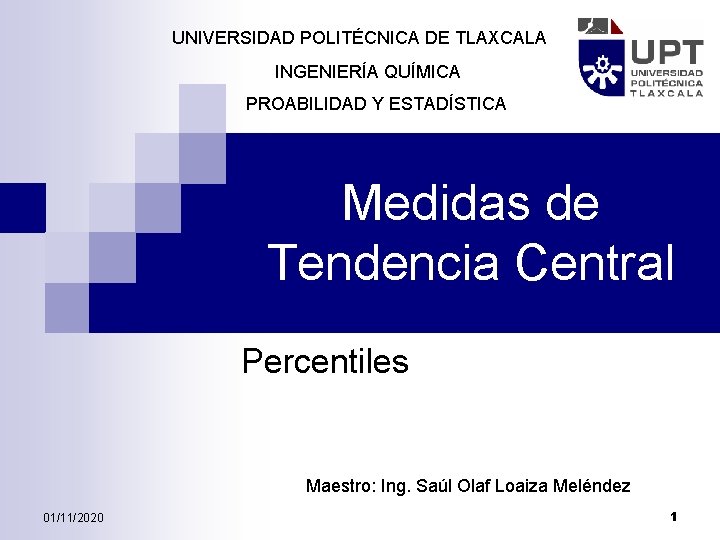 UNIVERSIDAD POLITÉCNICA DE TLAXCALA

INGENIERÍA QUÍMICA

PROABILIDAD Y ESTADÍSTICA

UPT
UNIVERSIDAD POLITÉCNICA TLAXCALA

Medidas de Tendencia Central

Percentiles

Maestro: Ing. Saúl Olaf Loaiza Meléndez

01/11/2020

1